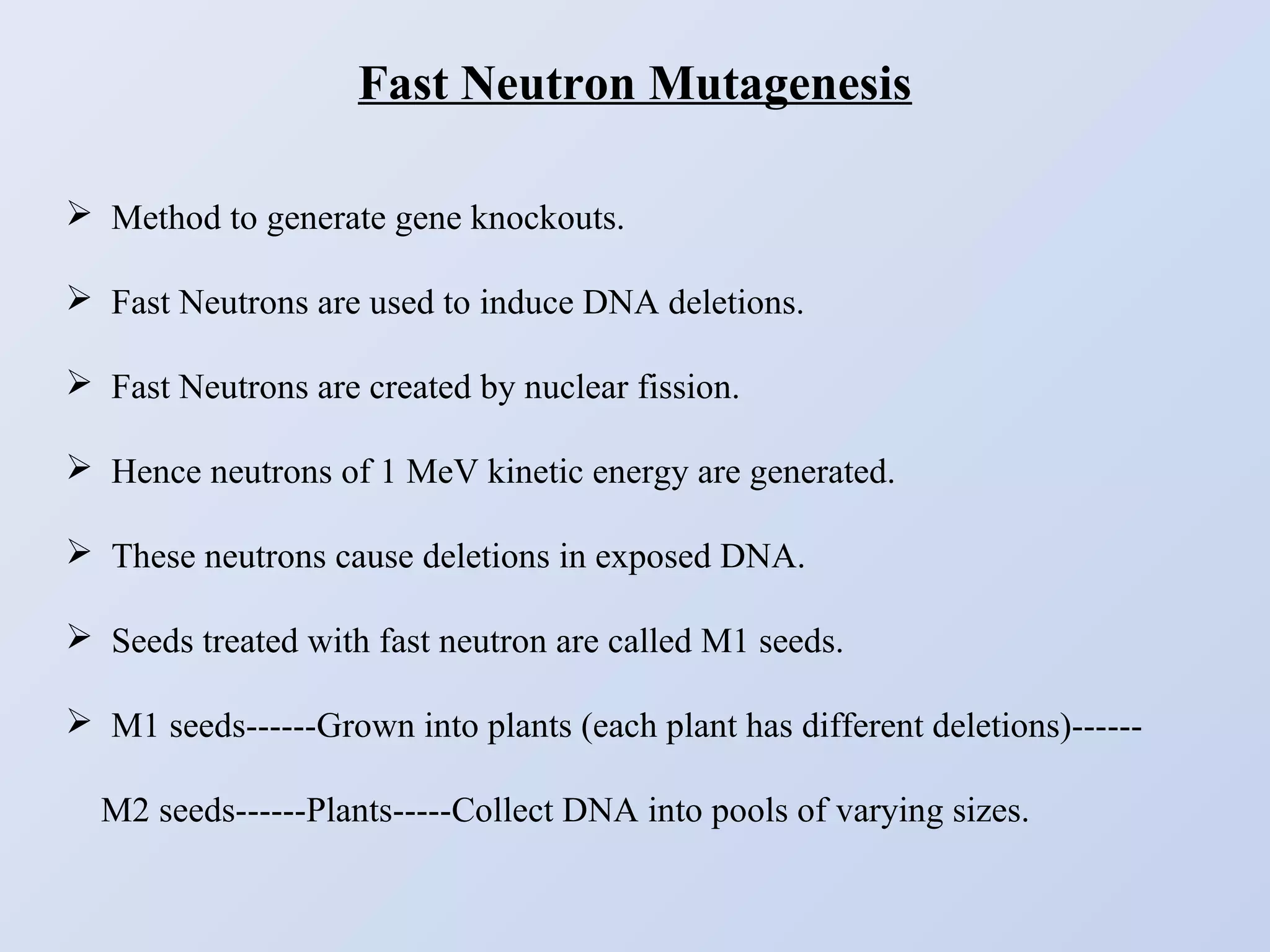 Fast Neutron Mutagenesis

➢ Method to generate gene knockouts.

➢ Fast Neutrons are used to induce DNA deletions.

➢ Fast Neutrons are created by nuclear fission.

➢ Hence neutrons of 1 MeV kinetic energy are generated.

➢ These neutrons cause deletions in exposed DNA.

➢ Seeds treated with fast neutron are called M1 seeds.

➢ M1 seeds------Grown into plants (each plant has different deletions)------

M2 seeds------Plants-----Collect DNA into pools of varying sizes.